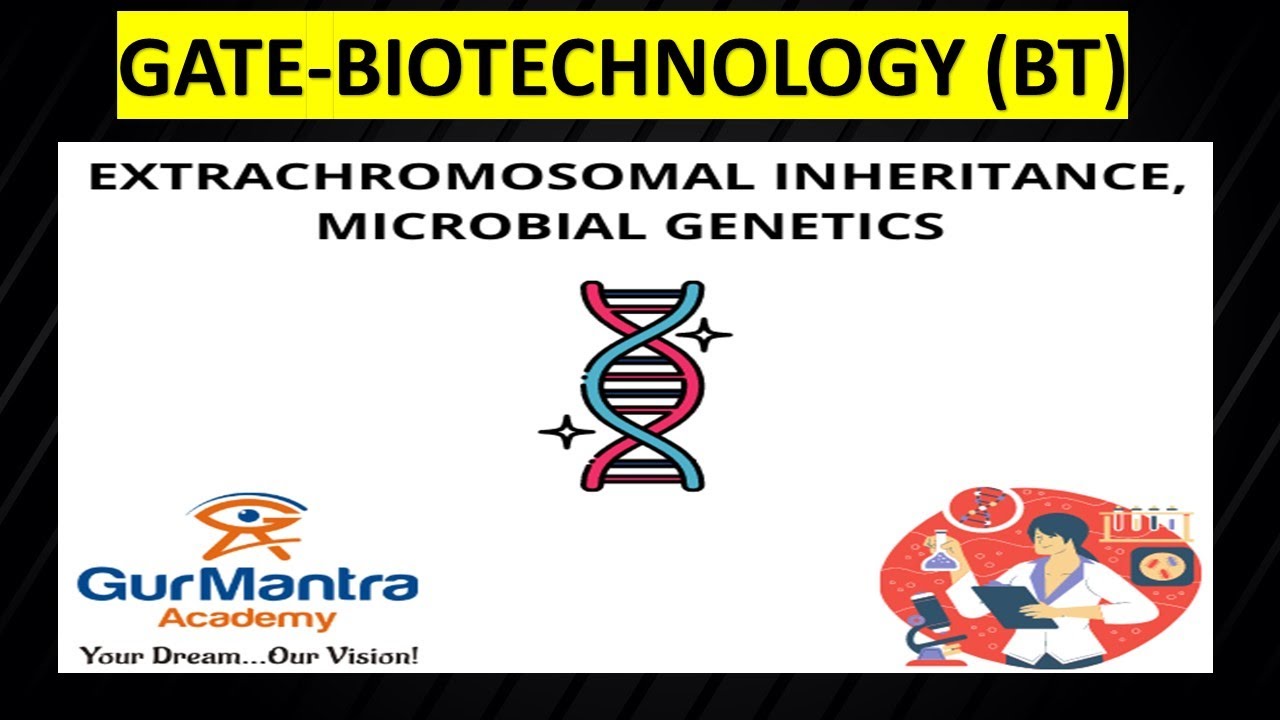 GATE-BIOTECHNOLOGY (BT)

EXTRACHROMOSOMAL INHERITANCE, MICROBIAL GENETICS

GurMantra Academy
Your Dream...Our Vision!